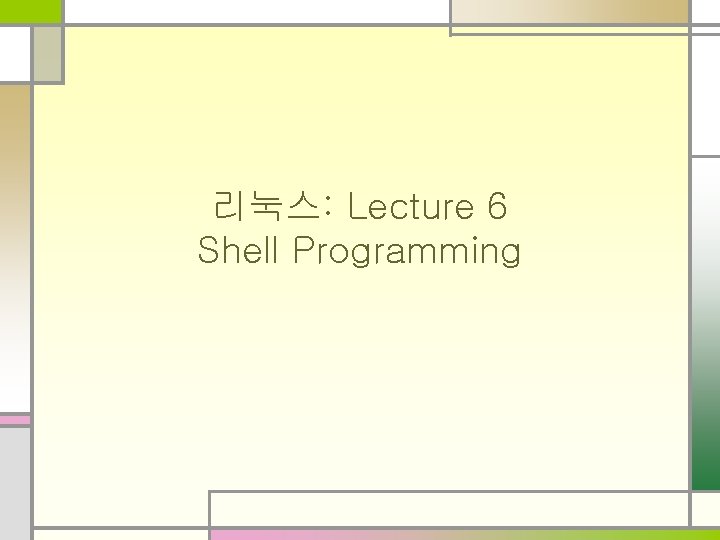 리눅스: Lecture 6
Shell Programming